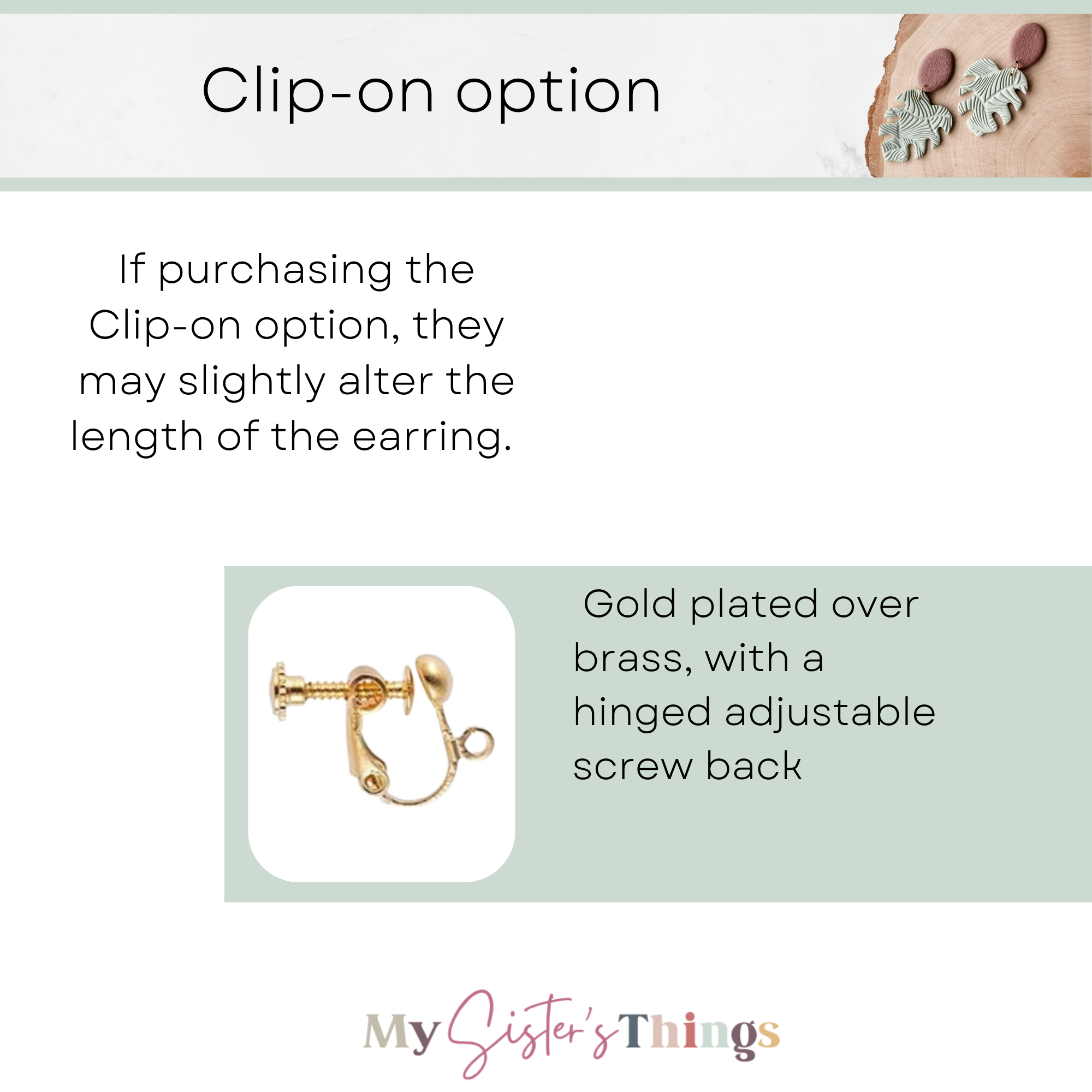 Clip-on option

If purchasing the Clip-on option, they may slightly alter the length of the earring.

Gold plated over brass, with a hinged adjustable screw back

My Sister's Things